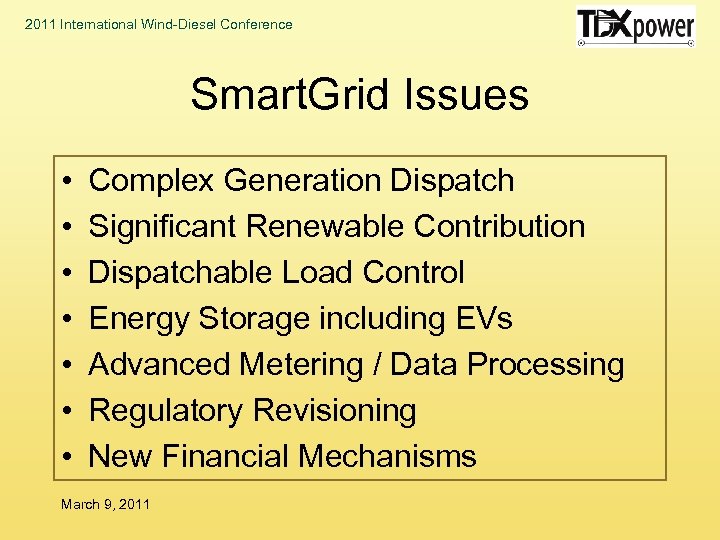 2011 International Wind-Diesel Conference

TDXpower

SmartGrid Issues

• Complex Generation Dispatch
• Significant Renewable Contribution
• Dispatchable Load Control
• Energy Storage including EVs
• Advanced Metering / Data Processing
• Regulatory Revisioning
• New Financial Mechanisms

March 9, 2011